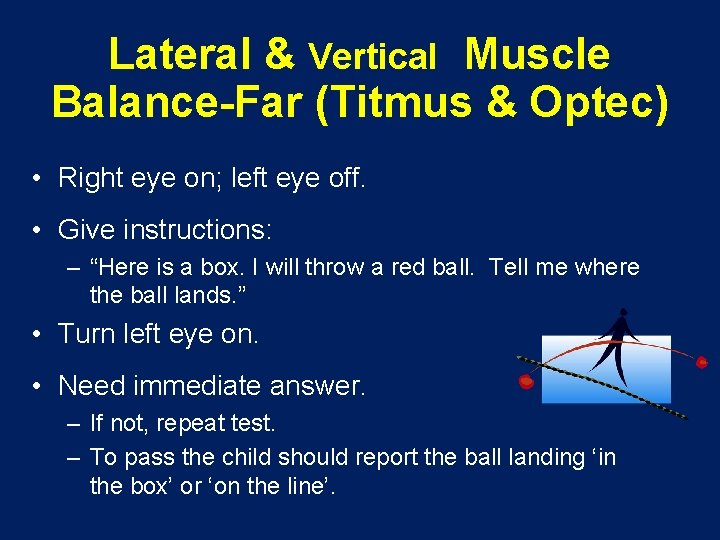 Lateral & Vertical Muscle Balance-Far (Titmus & Optec)

• Right eye on; left eye off.

• Give instructions:
– “Here is a box. I will throw a red ball. Tell me where the ball lands.”

• Turn left eye on.

• Need immediate answer.
– If not, repeat test.
– To pass the child should report the ball landing ‘in the box’ or ‘on the line’.